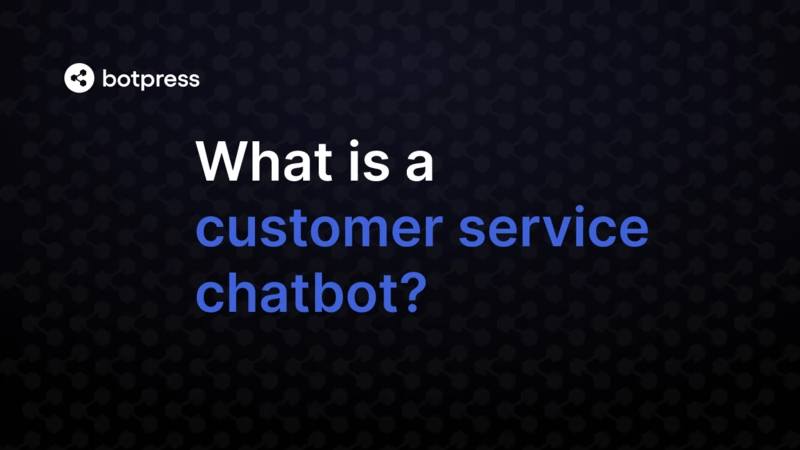 botpress

What is a customer service chatbot?